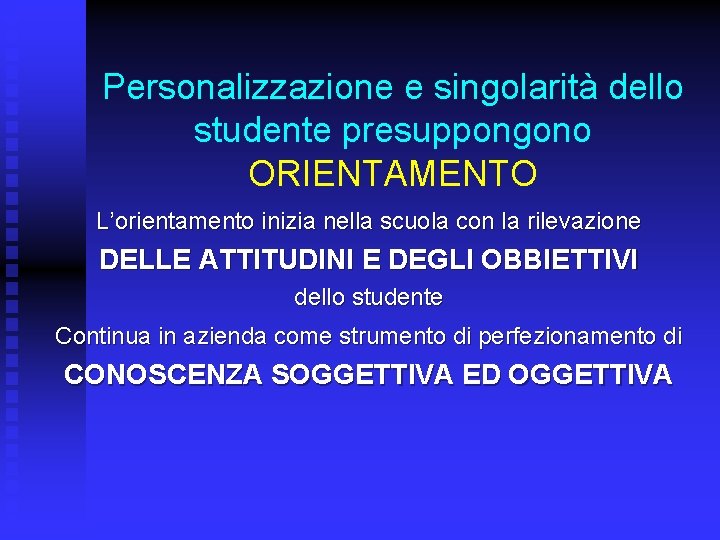 Personalizzazione e singolarità dello studente presuppongono ORIENTAMENTO

L'orientamento inizia nella scuola con la rilevazione

DELLE ATTITUDINI E DEGLI OBBIETTIVI

dello studente

Continua in azienda come strumento di perfezionamento di

CONOSCENZA SOGGETTIVA ED OGGETTIVA